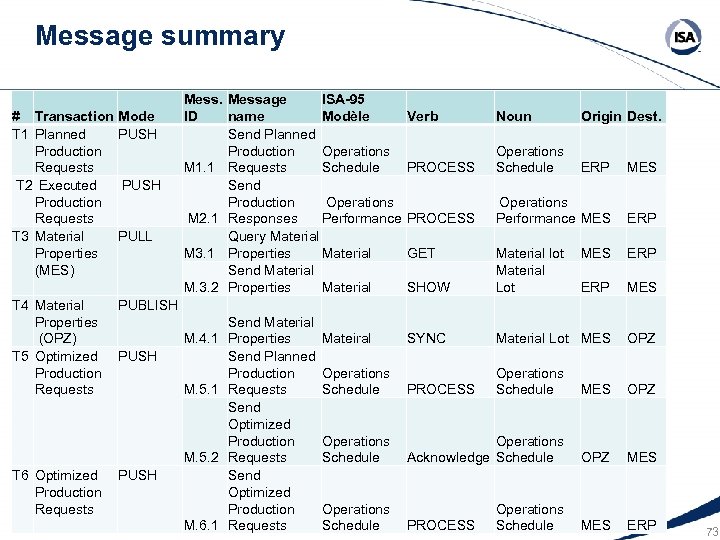 Message summary

ISA

| # | Transaction | Mode | Mess. ID | Message name | ISA-95 Modèle | Verb | Noun | Origin | Dest. |
|---|---|---|---|---|---|---|---|---|---|
| T1 | Planned Production Requests | PUSH | M1.1 | Send Planned Production Requests | Operations Schedule | PROCESS | Operations Schedule | ERP | MES |
| T2 | Executed Production Requests | PUSH | M2.1 | Send Production Responses | Operations Performance | PROCESS | Operations Performance | MES | ERP |
| T3 | Material Properties (MES) | PULL | M3.1 | Query Material Properties | Material | GET | Material lot | MES | ERP |
| | | | M.3.2 | Send Material Properties | Material | SHOW | Material Lot | ERP | MES |
| T4 | Material Properties (OPZ) | PUBLISH | M.4.1 | Send Material Properties | Mateiral | SYNC | Material Lot | MES | OPZ |
| T5 | Optimized Production Requests | PUSH | M.5.1 | Send Planned Production Requests | Operations Schedule | PROCESS | Operations Schedule | MES | OPZ |
| | | | M.5.2 | Send Optimized Production Requests | Operations Schedule | Acknowledge | Operations Schedule | OPZ | MES |
| T6 | Optimized Production Requests | PUSH | M.6.1 | Send Optimized Production Requests | Operations Schedule | PROCESS | Operations Schedule | MES | ERP |

73